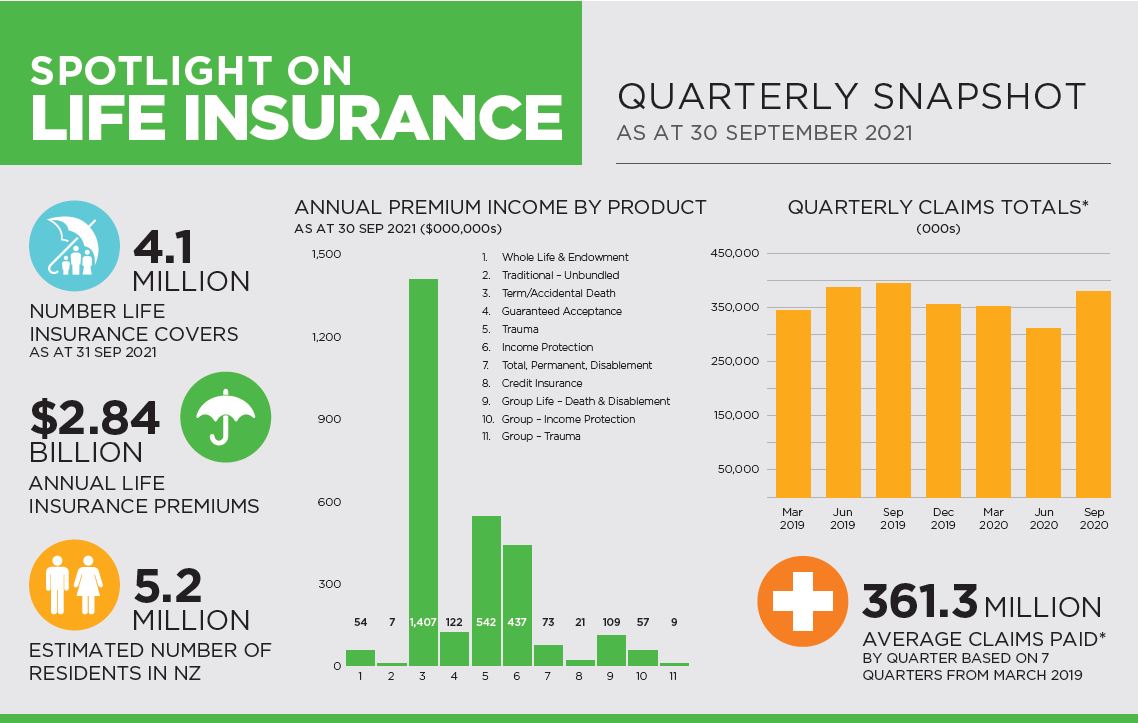 SPOTLIGHT ON
LIFE INSURANCE

QUARTERLY SNAPSHOT
AS AT 30 SEPTEMBER 2021

4.1 MILLION
NUMBER LIFE INSURANCE COVERS
AS AT 31 SEP 2021

$2.84 BILLION
ANNUAL LIFE INSURANCE PREMIUMS

5.2 MILLION
ESTIMATED NUMBER OF RESIDENTS IN NZ

ANNUAL PREMIUM INCOME BY PRODUCT
AS AT 30 SEP 2021 ($000,000s)

1,500
1,200
900
600
300
0

1. Whole Life & Endowment
2. Traditional - Unbundled
3. Term/Accidental Death
4. Guaranteed Acceptance
5. Trauma
6. Income Protection
7. Total, Permanent, Disablement
8. Credit Insurance
9. Group Life - Death & Disablement
10. Group - Income Protection
11. Group - Trauma

54 7 1,407 122 542 437 73 21 109 57 9

1 2 3 4 5 6 7 8 9 10 11

QUARTERLY CLAIMS TOTALS*
(000s)

450,000
350,000
250,000
150,000
50,000

Mar 2019
Jun 2019
Sep 2019
Dec 2019
Mar 2020
Jun 2020
Sep 2020

361.3 MILLION
AVERAGE CLAIMS PAID*
BY QUARTER BASED ON 7 QUARTERS FROM MARCH 2019